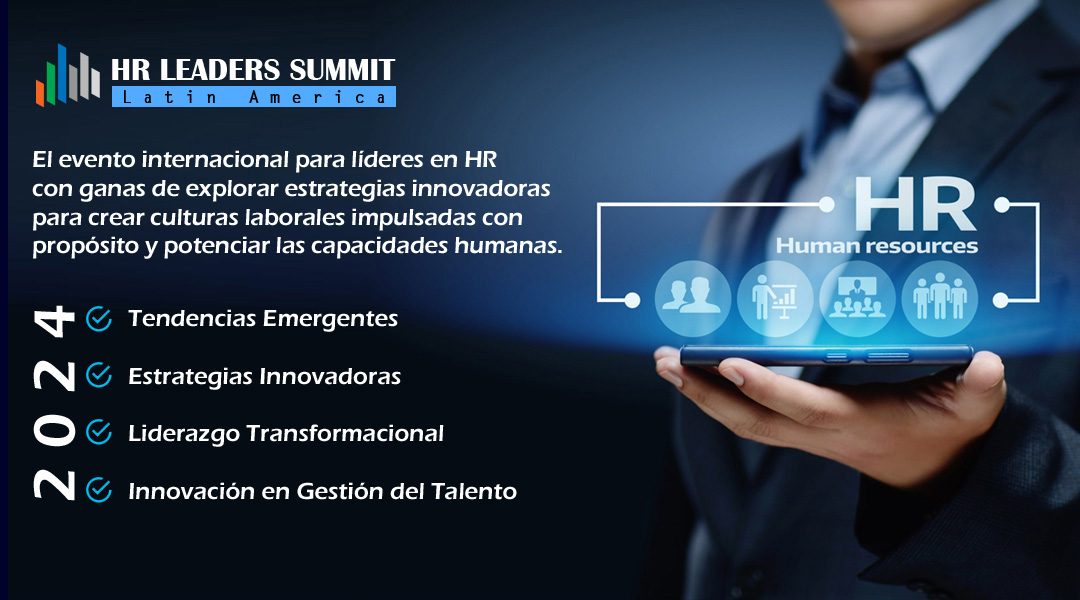 HR LEADERS SUMMIT
Latin America

El evento internacional para líderes en HR con ganas de explorar estrategias innovadoras para crear culturas laborales impulsadas con propósito y potenciar las capacidades humanas.

2024

Tendencias Emergentes
Estrategias Innovadoras
Liderazgo Transformacional
Innovación en Gestión del Talento

HR
Human resources